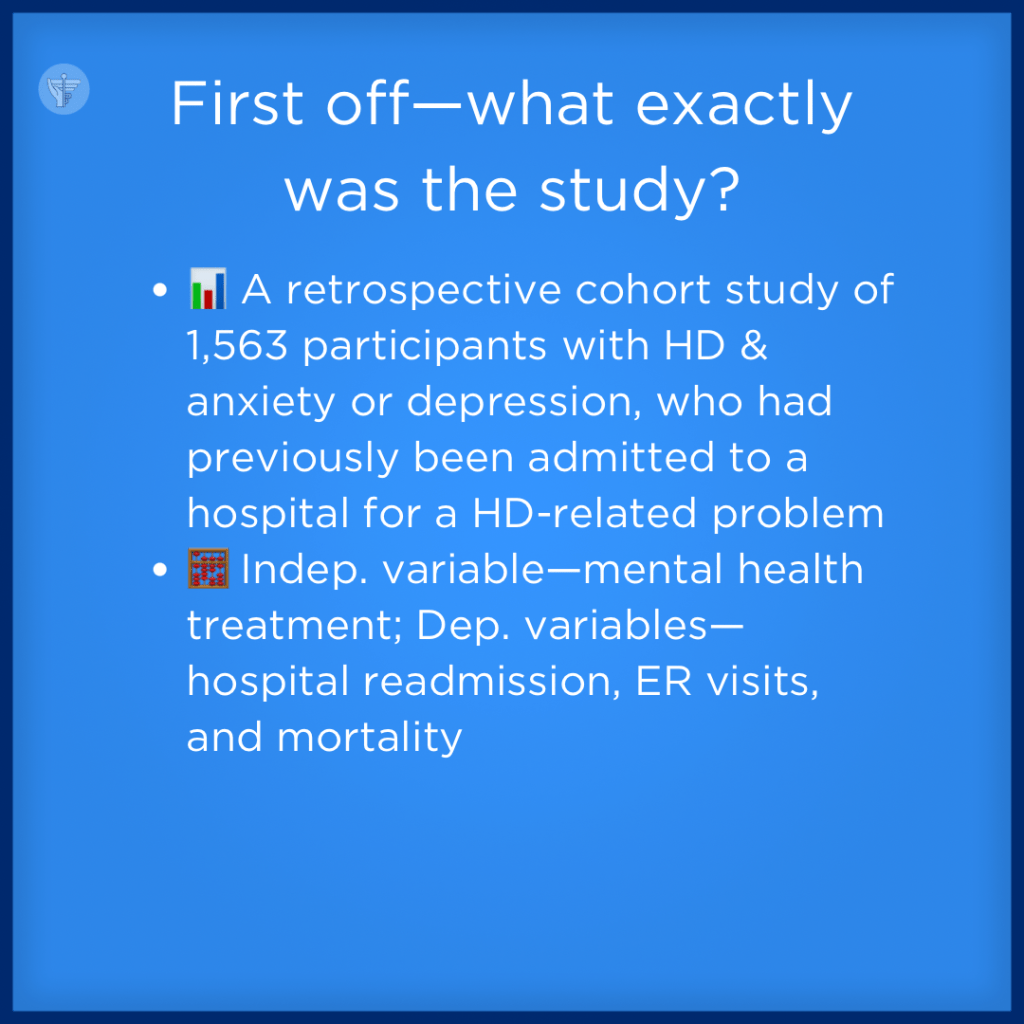 First off—what exactly was the study?

• 📊 A retrospective cohort study of 1,563 participants with HD & anxiety or depression, who had previously been admitted to a hospital for a HD-related problem
• 🧮 Indep. variable—mental health treatment; Dep. variables—hospital readmission, ER visits, and mortality